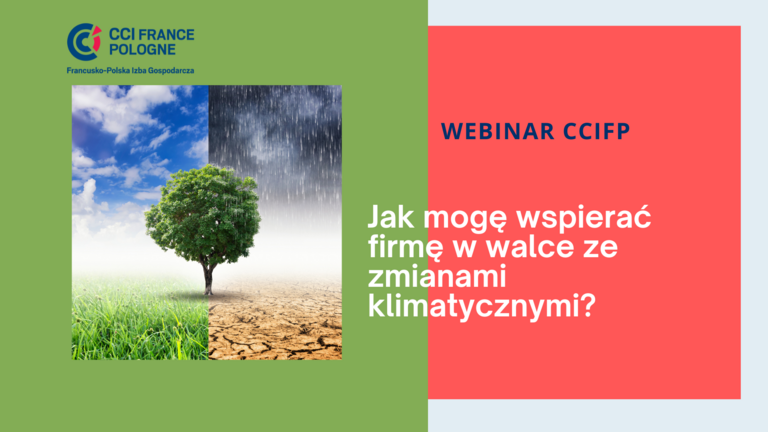 CCI FRANCE POLOGNE

Francusko-Polska Izba Gospodarcza

WEBINAR CCIFP

Jak mogę wspierać firmę w walce ze zmianami klimatycznymi?